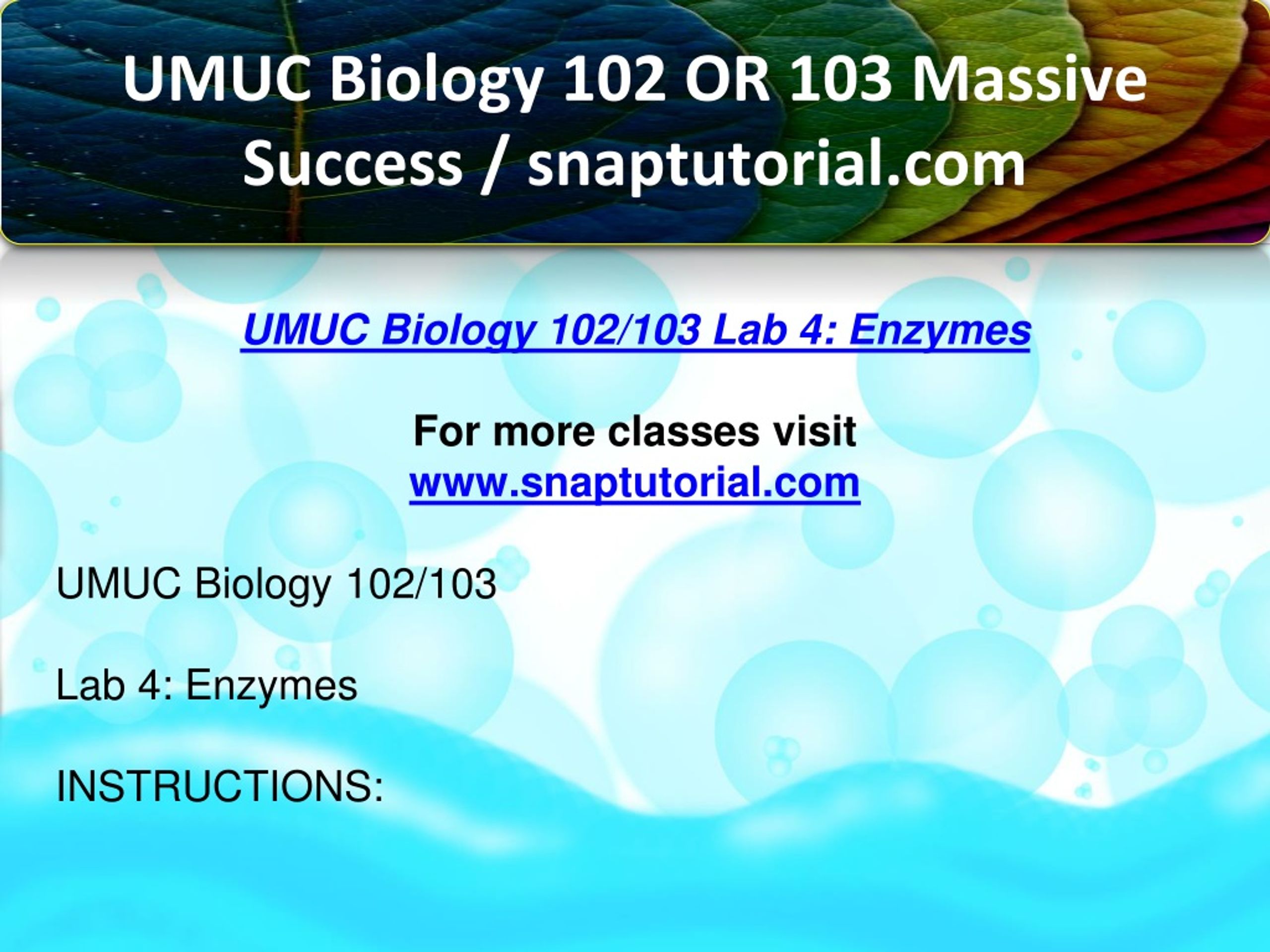 UMUC Biology 102 OR 103 Massive Success / snaptutorial.com

UMUC Biology 102/103 Lab 4: Enzymes

For more classes visit
www.snaptutorial.com

UMUC Biology 102/103

Lab 4: Enzymes

INSTRUCTIONS: